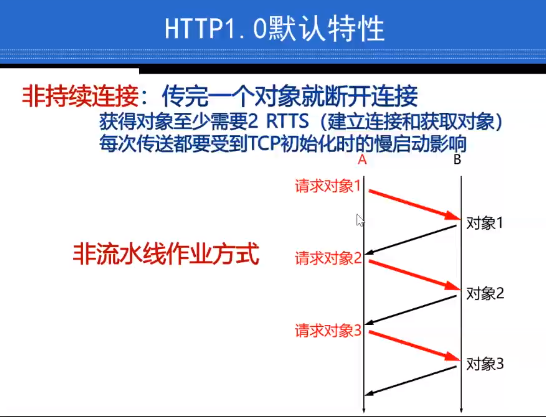 HTTP1.0默认特性

非持续连接：传完一个对象就断开连接

获得对象至少需要2 RTTS（建立连接和获取对象）
每次传送都要受到TCP初始化时的慢启动影响

A

B

请求对象1

对象1

非流水线作业方式

请求对象2

对象2

请求对象3

对象3